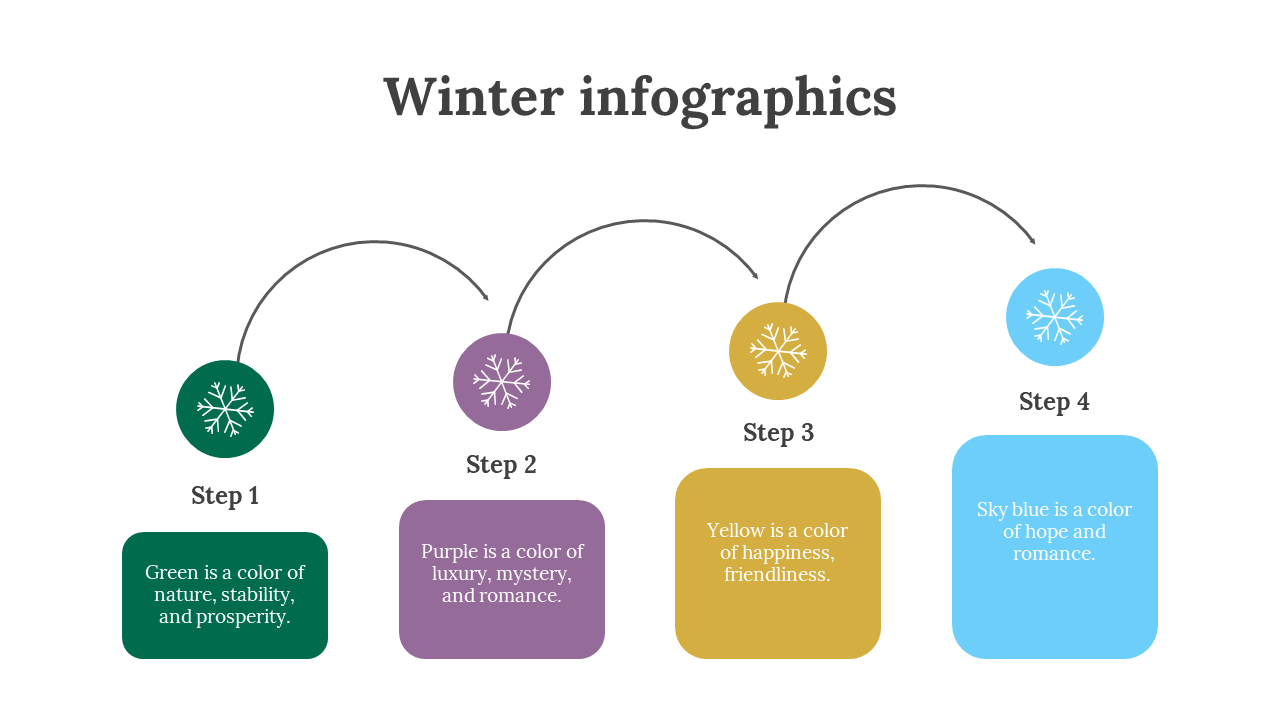 Winter infographics

Step 1

Green is a color of nature, stability, and prosperity.

Step 2

Purple is a color of luxury, mystery, and romance.

Step 3

Yellow is a color of happiness, friendliness.

Step 4

Sky blue is a color of hope and romance.